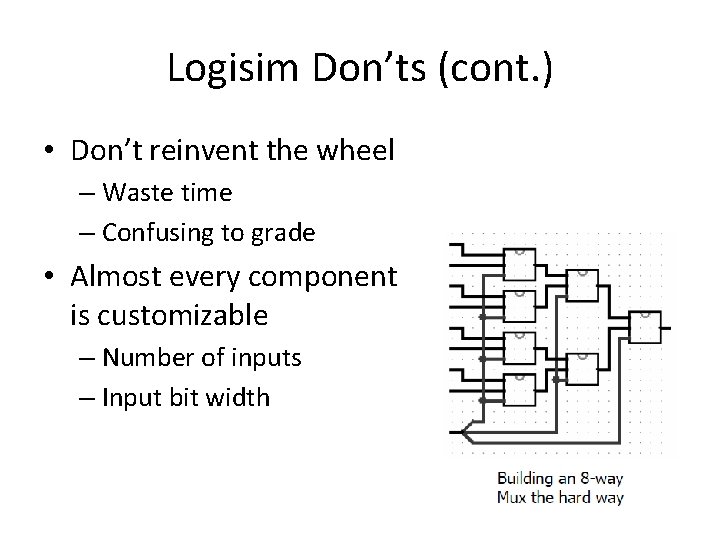 Logisim Don’ts (cont.)

• Don’t reinvent the wheel
– Waste time
– Confusing to grade

• Almost every component is customizable
– Number of inputs
– Input bit width

Building an 8-way Mux the hard way